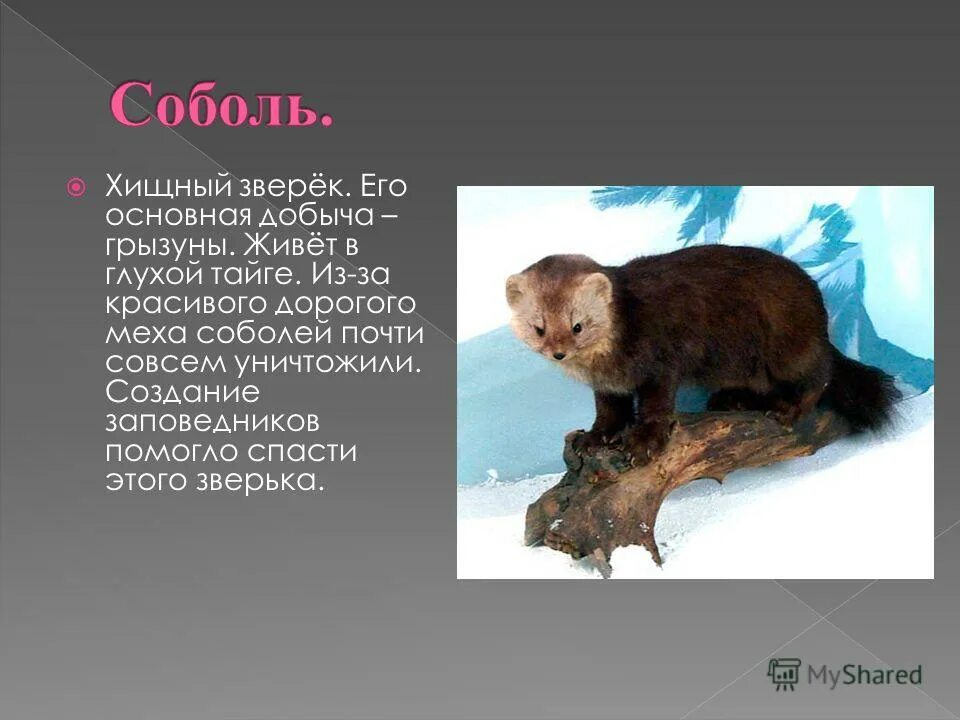 Соболь.

Хищный зверёк. Его основная добыча – грызуны. Живёт в глухой тайге. Из-за красивого дорогого меха соболей почти совсем уничтожили. Создание заповедников помогло спасти этого зверька.

MyShared